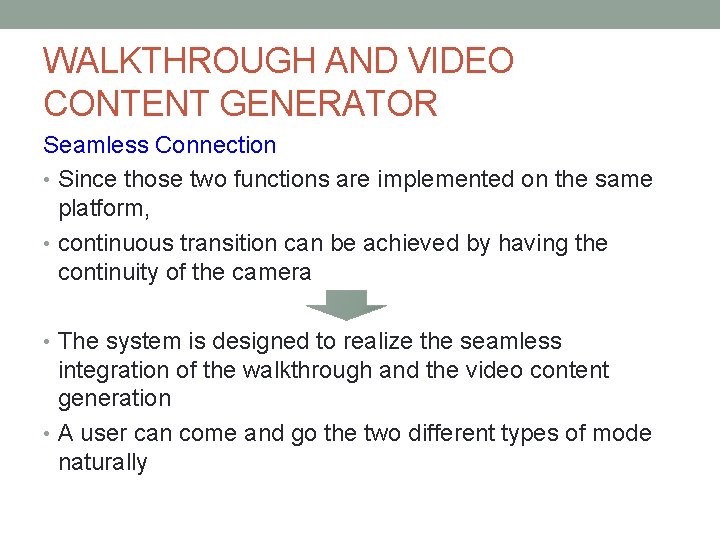 WALKTHROUGH AND VIDEO CONTENT GENERATOR

Seamless Connection

• Since those two functions are implemented on the same platform,
• continuous transition can be achieved by having the continuity of the camera

• The system is designed to realize the seamless integration of the walkthrough and the video content generation
• A user can come and go the two different types of mode naturally